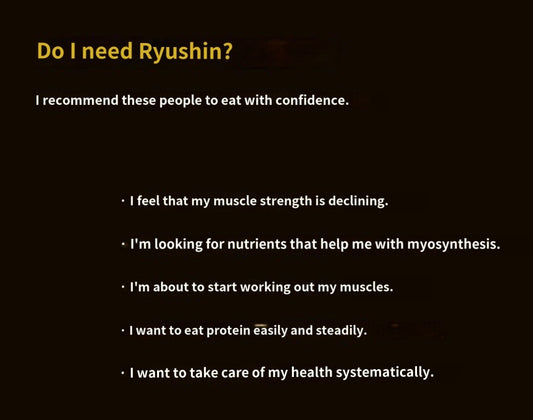 Do I need Ryushin?

I recommend these people to eat with confidence.

· I feel that my muscle strength is declining.

· I'm looking for nutrients that help me with myosynthesis.

· I'm about to start working out my muscles.

· I want to eat protein easily and steadily.

· I want to take care of my health systematically.